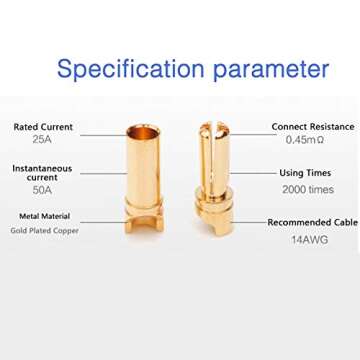 Specification parameter

Rated Current
25A

Instantaneous current
50A

Metal Material
Gold Plated Copper

Connect Resistance
0.45mΩ

Using Times
2000 times

Recommended Cable
14AWG